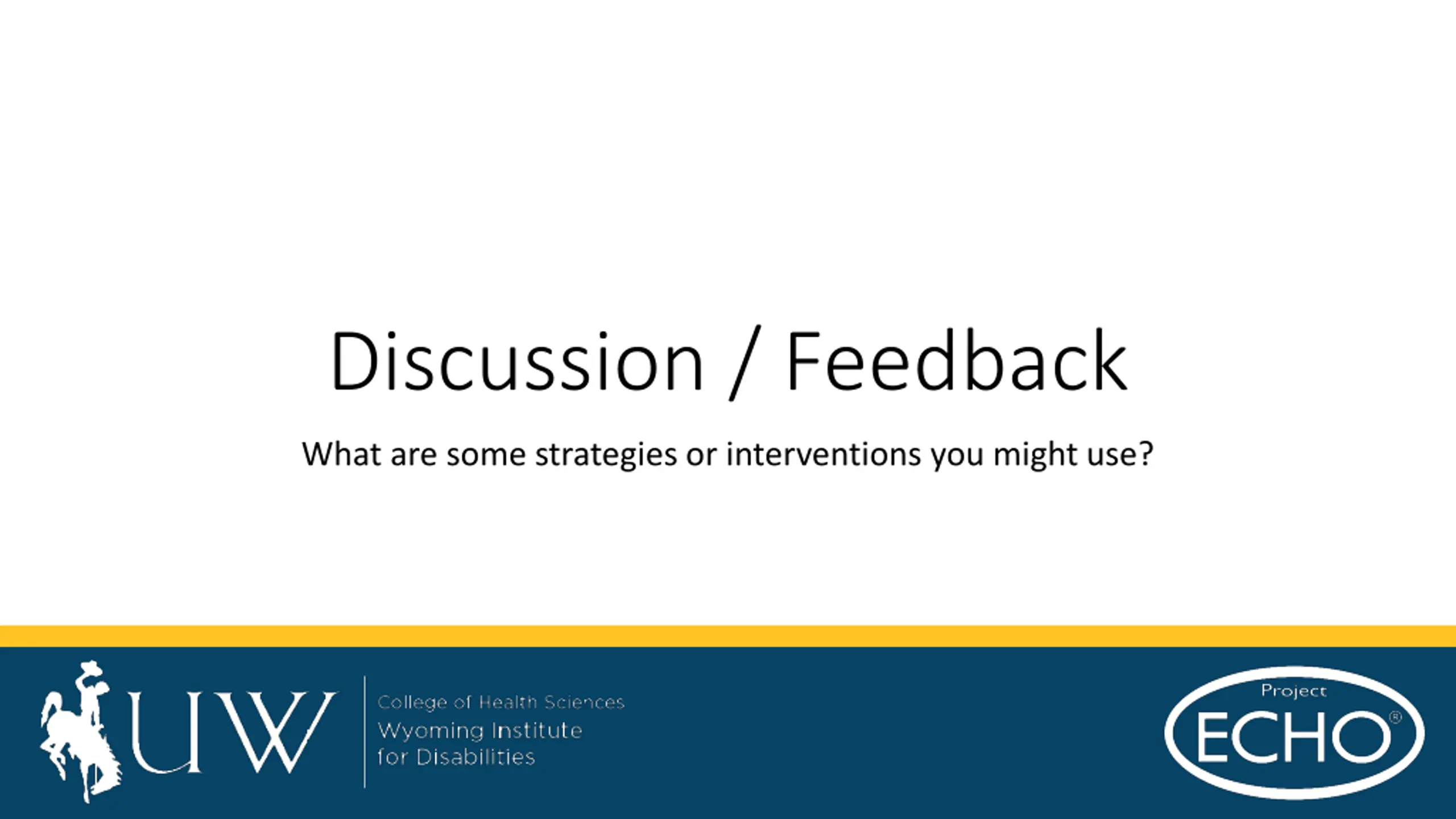 Discussion / Feedback

What are some strategies or interventions you might use?

UW

College of Health Sciences
Wyoming Institute
for Disabilities

Project
ECHO®